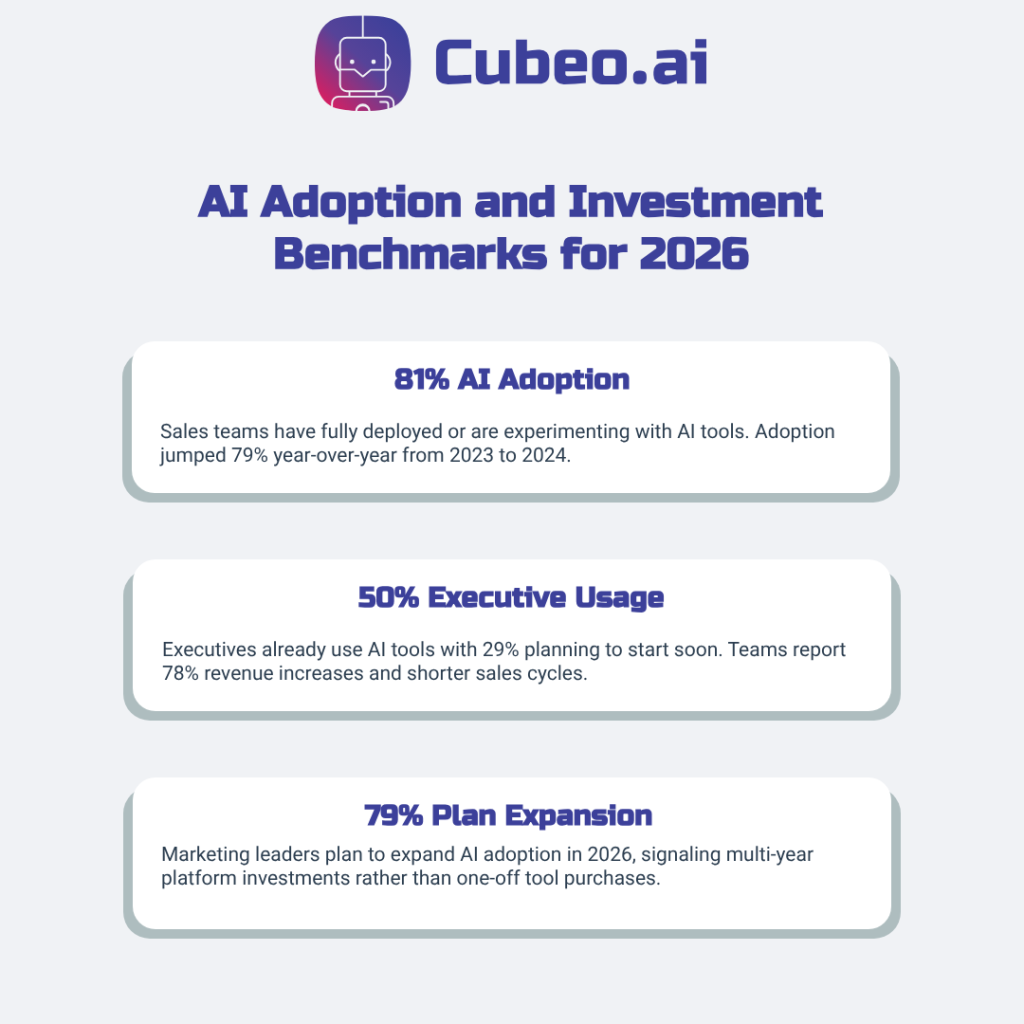 Cubeo.ai

AI Adoption and Investment Benchmarks for 2026

81% AI Adoption

Sales teams have fully deployed or are experimenting with AI tools. Adoption jumped 79% year-over-year from 2023 to 2024.

50% Executive Usage

Executives already use AI tools with 29% planning to start soon. Teams report 78% revenue increases and shorter sales cycles.

79% Plan Expansion

Marketing leaders plan to expand AI adoption in 2026, signaling multi-year platform investments rather than one-off tool purchases.